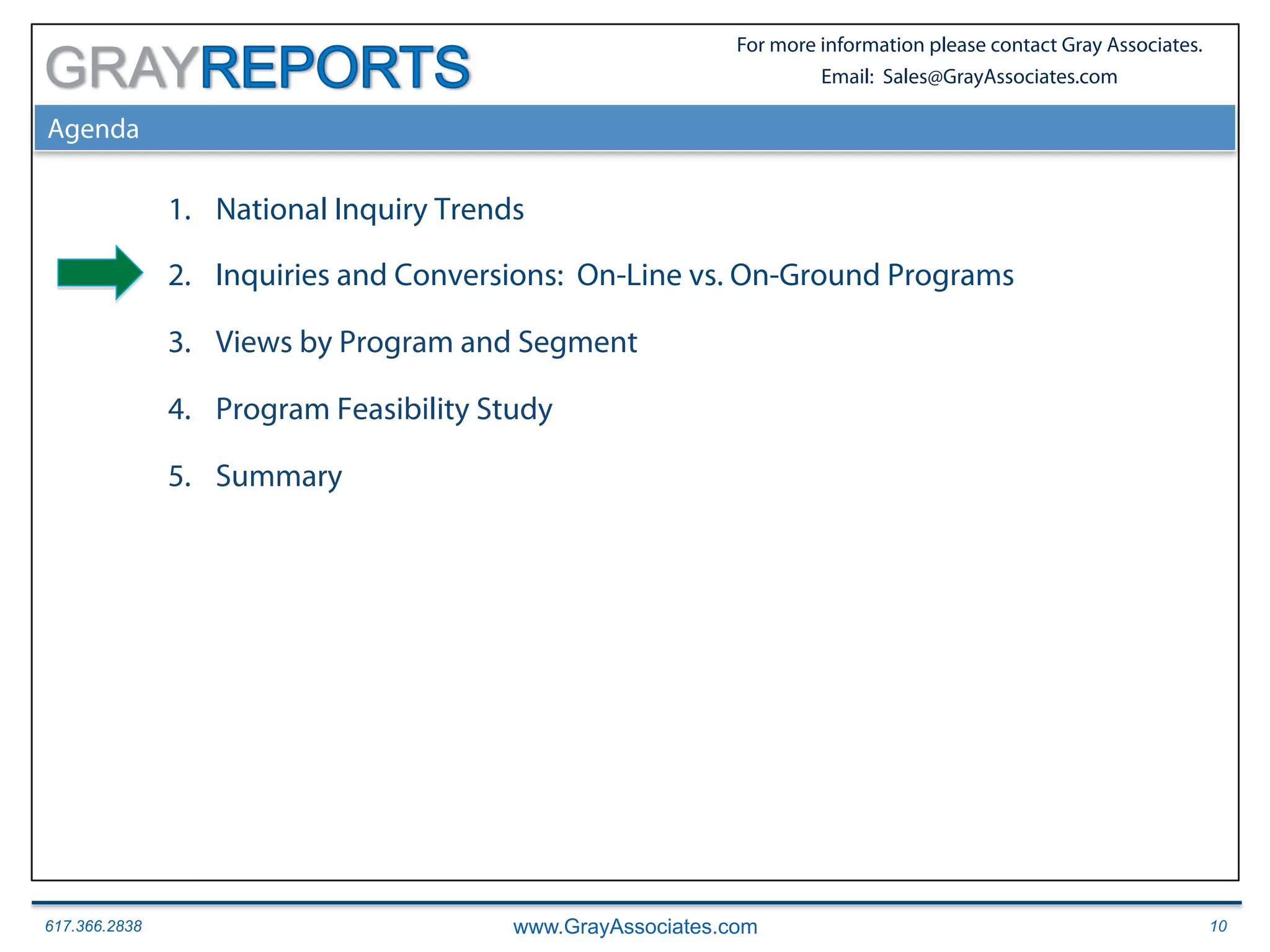 GRAYREPORTS

For more information please contact Gray Associates.
Email: Sales@GrayAssociates.com

Agenda

1. National Inquiry Trends

2. Inquiries and Conversions: On-Line vs. On-Ground Programs

3. Views by Program and Segment

4. Program Feasibility Study

5. Summary

617.366.2838

www.GrayAssociates.com

10